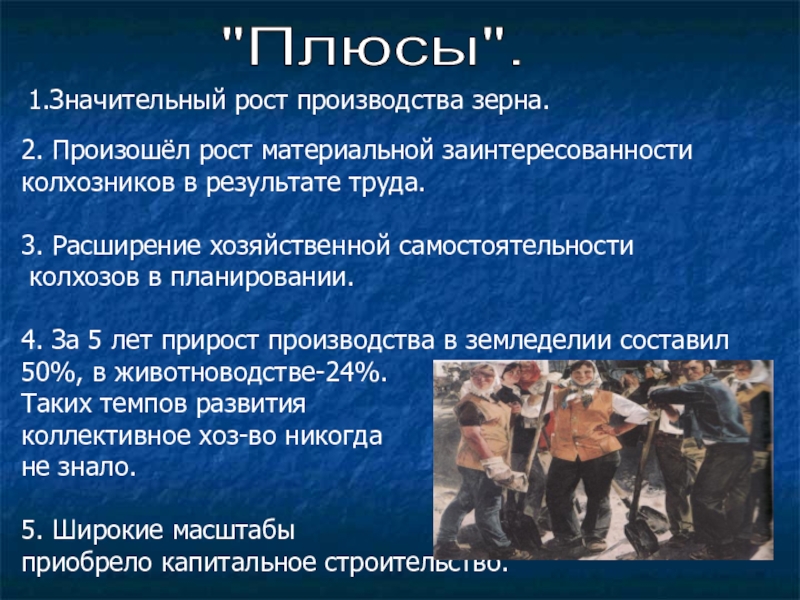 "Плюсы".

1.Значительный рост производства зерна.

2. Произошёл рост материальной заинтересованности колхозников в результате труда.

3. Расширение хозяйственной самостоятельности колхозов в планировании.

4. За 5 лет прирост производства в земледелии составил 50%, в животноводстве-24%. Таких темпов развития коллективное хоз-во никогда не знало.

5. Широкие масштабы приобрело капитальное строительство.